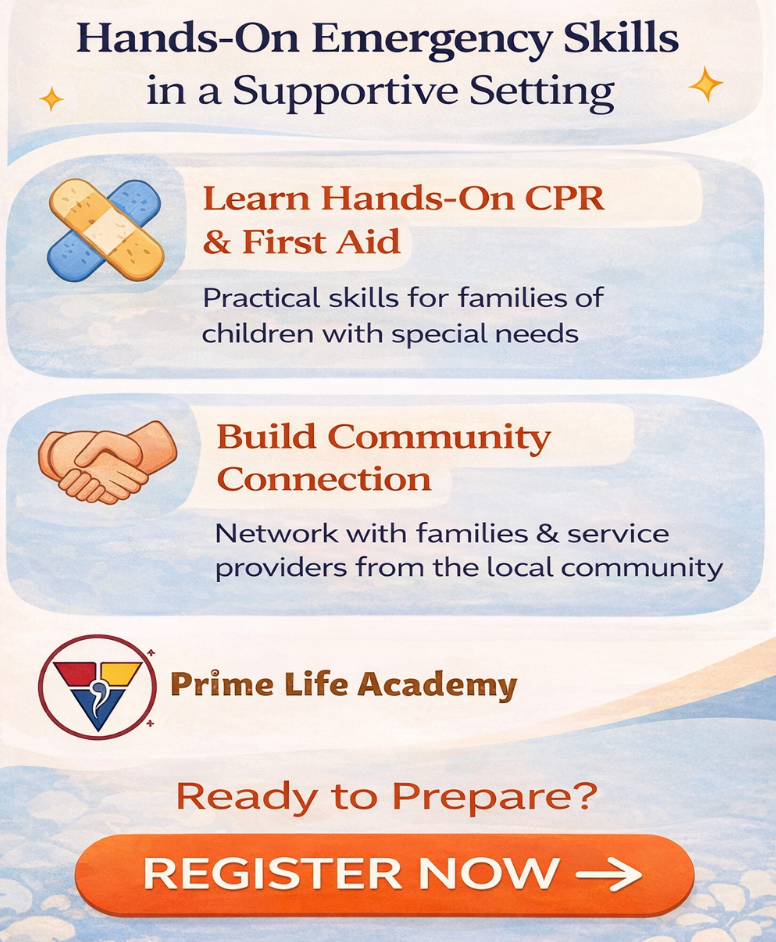 Hands-On Emergency Skills in a Supportive Setting

Learn Hands-On CPR & First Aid

Practical skills for families of children with special needs

Build Community Connection

Network with families & service providers from the local community

Prime Life Academy

Ready to Prepare?

REGISTER NOW →